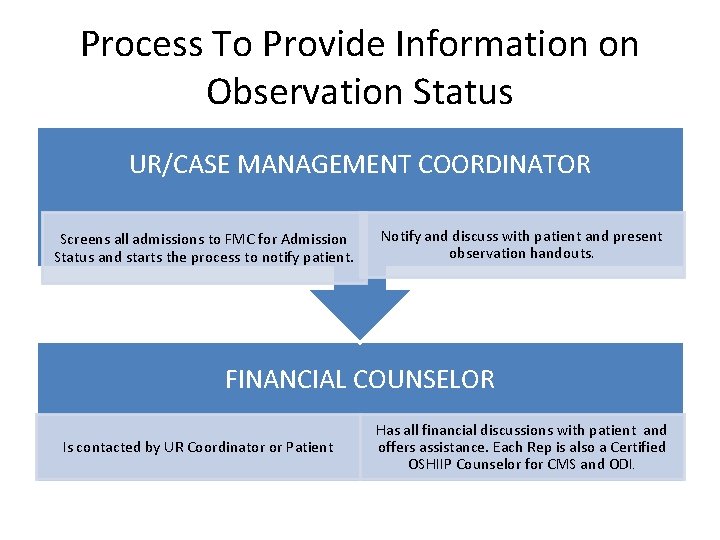 Process To Provide Information on Observation Status

UR/CASE MANAGEMENT COORDINATOR

Screens all admissions to FMC for Admission Status and starts the process to notify patient.

Notify and discuss with patient and present observation handouts.

FINANCIAL COUNSELOR

Is contacted by UR Coordinator or Patient

Has all financial discussions with patient and offers assistance. Each Rep is also a Certified OSHIIP Counselor for CMS and ODI.